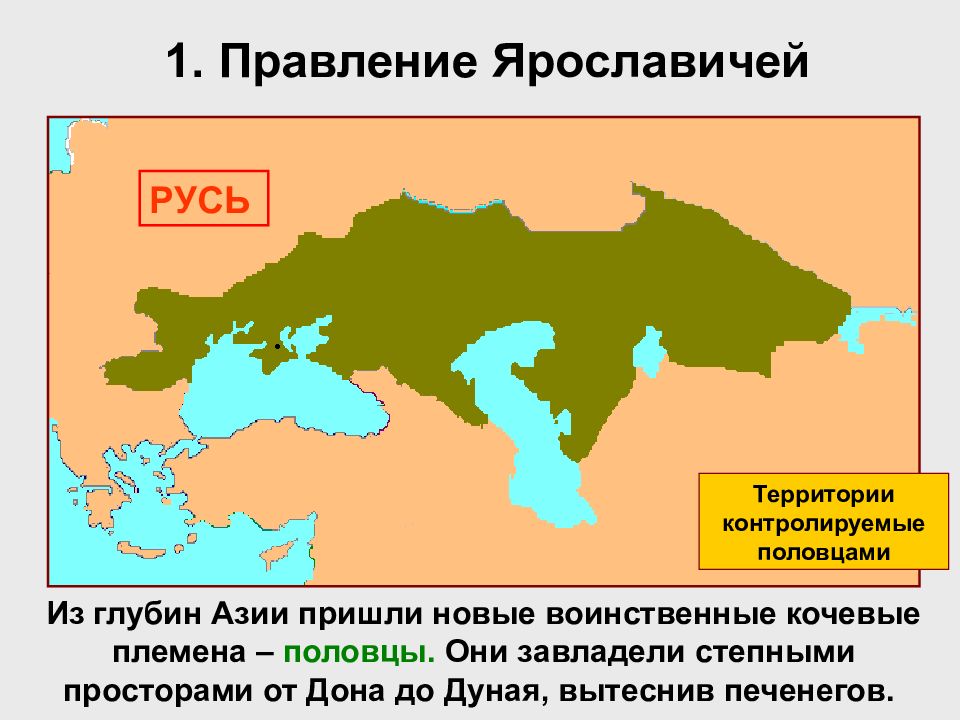 1. Правление Ярославичей

РУСЬ

Территории контролируемые половцами

Из глубин Азии пришли новые воинственные кочевые племена – половцы. Они завладели степными просторами от Дона до Дуная, вытеснив печенегов.